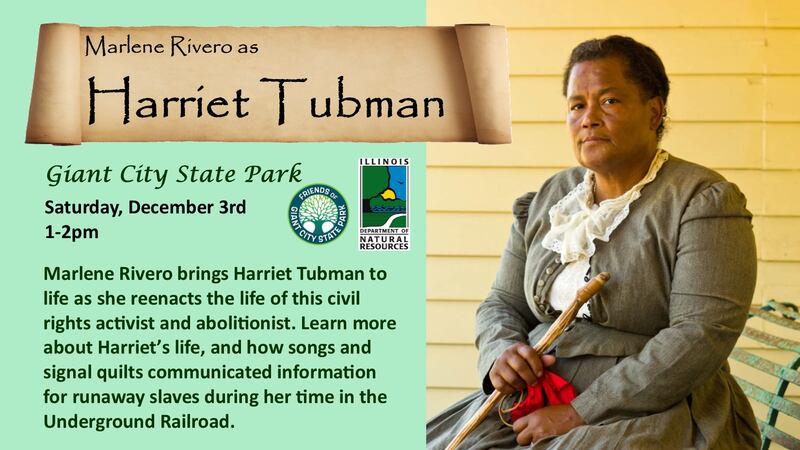 Marlene Rivero as
Harriet Tubman

Giant City State Park
Saturday, December 3rd
1-2pm

FRIENDS OF GIANT CITY STATE PARK

ILLINOIS
DEPARTMENT OF NATURAL RESOURCES

Marlene Rivero brings Harriet Tubman to life as she reenacts the life of this civil rights activist and abolitionist. Learn more about Harriet's life, and how songs and signal quilts communicated information for runaway slaves during her time in the Underground Railroad.